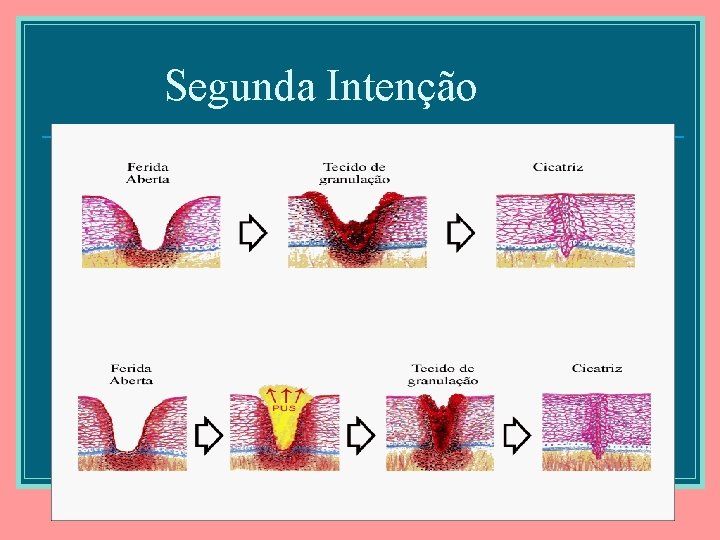 Segunda Intenção

Ferida Aberta

Tecido de granulação

Cicatriz

Ferida Aberta

PUS

Tecido de granulação

Cicatriz